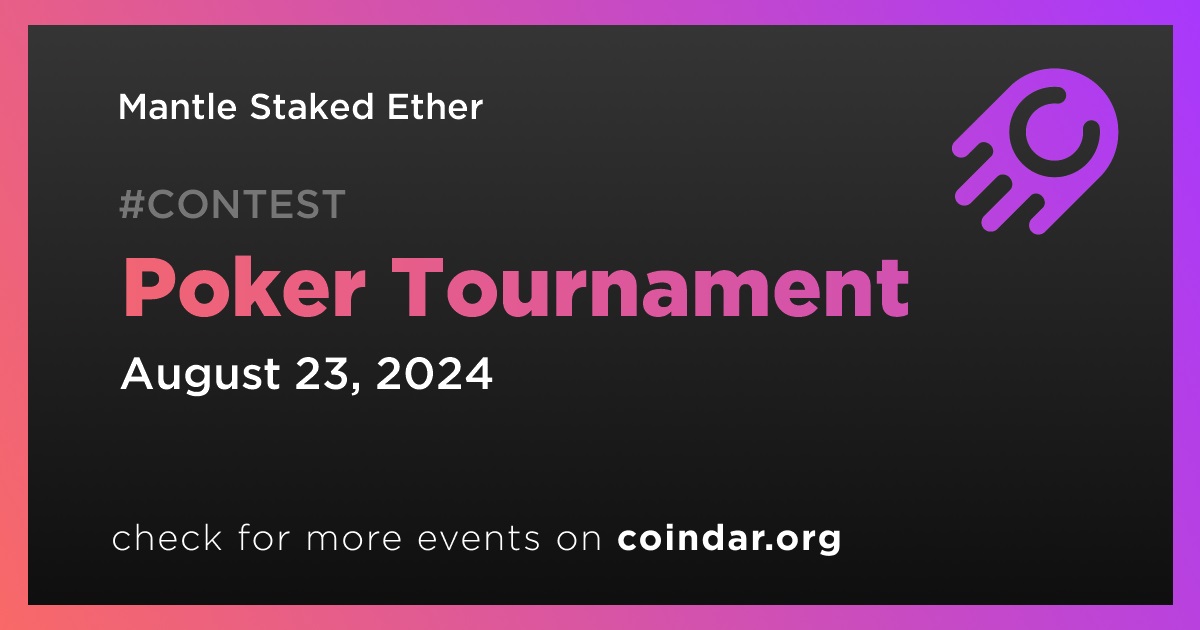 Mantle Staked Ether

#CONTEST

Poker Tournament

August 23, 2024

check for more events on coindar.org